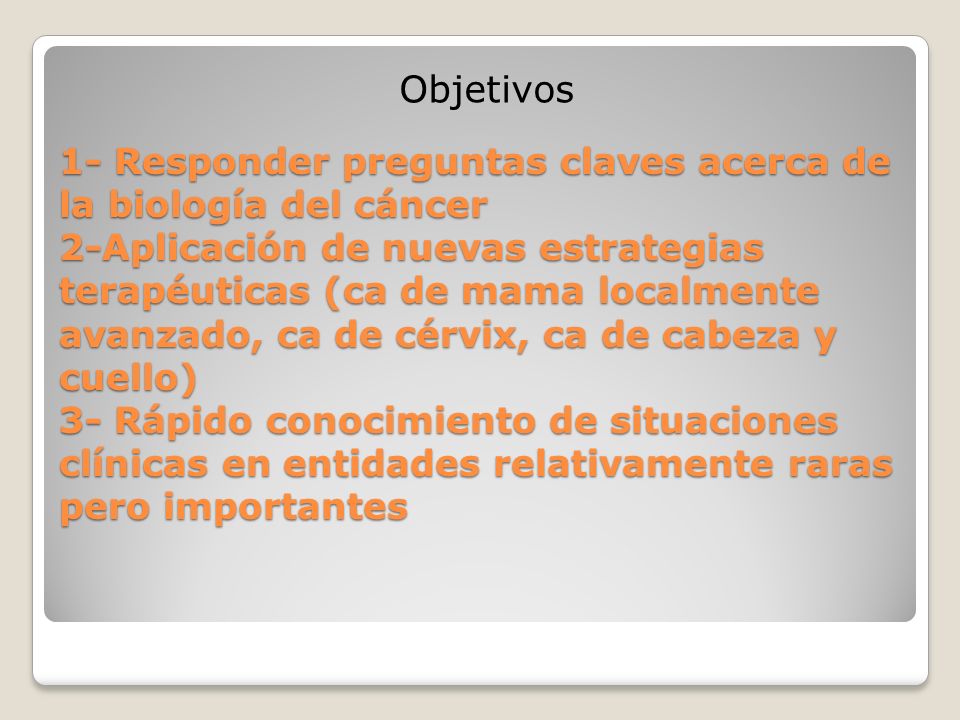 Objetivos

1- Responder preguntas claves acerca de la biología del cáncer
2-Aplicación de nuevas estrategias terapéuticas (ca de mama localmente avanzado, ca de cérvix, ca de cabeza y cuello)
3- Rápido conocimiento de situaciones clínicas en entidades relativamente raras pero importantes